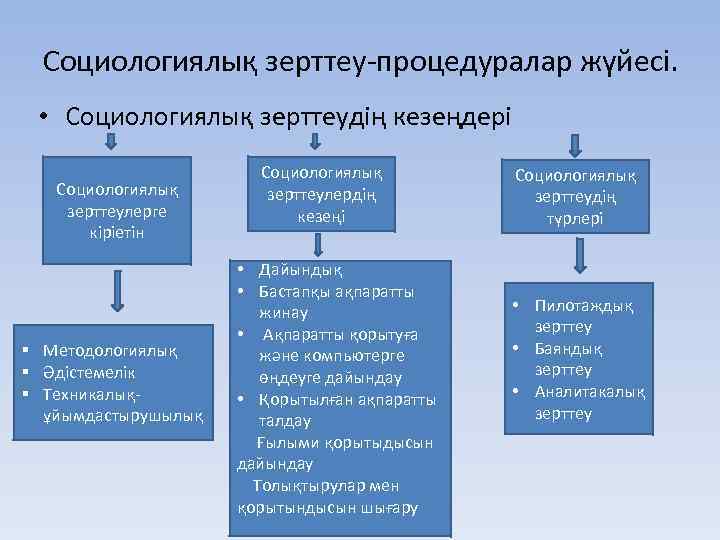 Социологиялық зерттеу-процедуралар жүйесі.

• Социологиялық зерттеудің кезеңдері

Социологиялық зерттеулерге кіріетін

▪ Методологиялық
▪ Әдістемелік
▪ Техникалық-ұйымдастырушылық

Социологиялық зерттеулердің кезеңі

• Дайындық
• Бастапқы ақпаратты жинау
• Ақпаратты қорытуға және компьютерге өңдеуге дайындау
• Қорытылған ақпаратты талдау
Ғылыми қорытыдысын дайындау
Толықтырулар мен қорытындысын шығару

Социологиялық зерттеудің түрлері

• Пилотаждық зерттеу
• Баяндық зерттеу
• Аналитакалық зерттеу